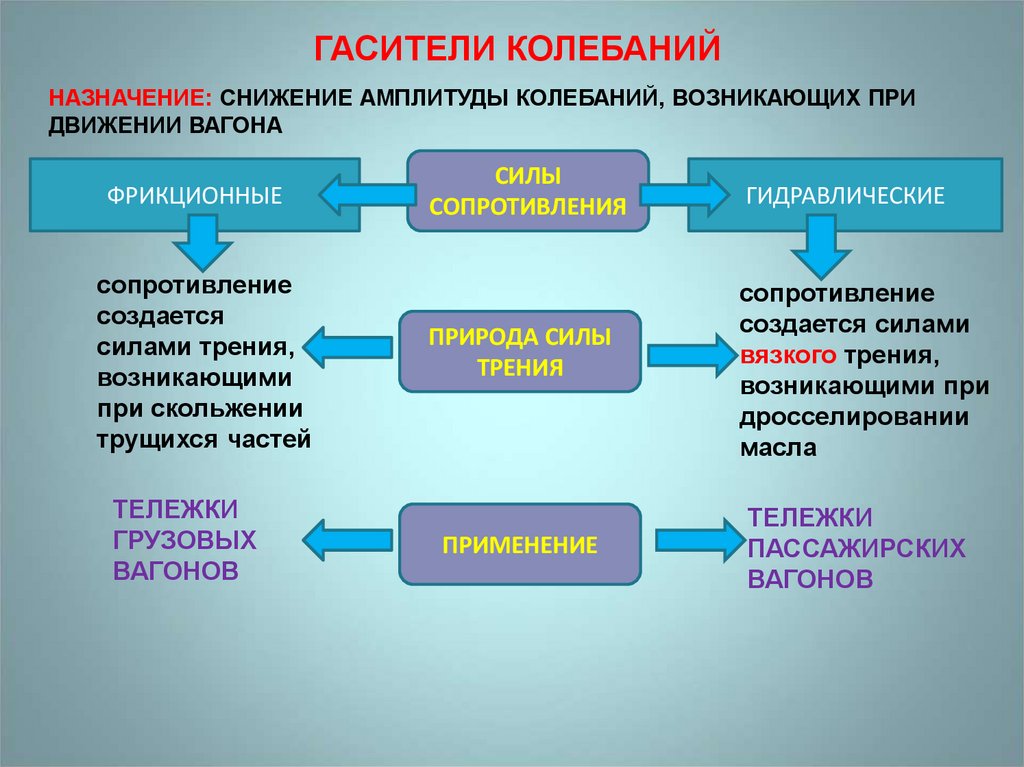 ГАСИТЕЛИ КОЛЕБАНИЙ

НАЗНАЧЕНИЕ: СНИЖЕНИЕ АМПЛИТУДЫ КОЛЕБАНИЙ, ВОЗНИКАЮЩИХ ПРИ ДВИЖЕНИИ ВАГОНА

ФРИКЦИОННЫЕ

СИЛЫ СОПРОТИВЛЕНИЯ

ГИДРАВЛИЧЕСКИЕ

сопротивление создается силами трения, возникающими при скольжении трущихся частей

ПРИРОДА СИЛЫ ТРЕНИЯ

сопротивление создается силами вязкого трения, возникающими при дросселировании масла

ТЕЛЕЖКИ ГРУЗОВЫХ ВАГОНОВ

ПРИМЕНЕНИЕ

ТЕЛЕЖКИ ПАССАЖИРСКИХ ВАГОНОВ